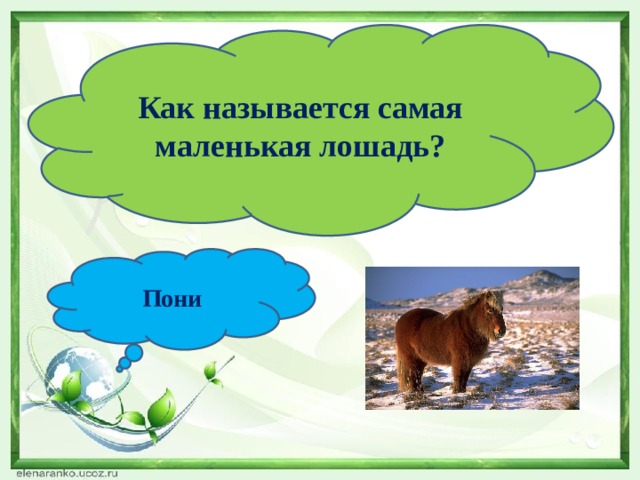 Как называется самая маленькая лошадь?

Пони

elenaranko.ucoz.ru